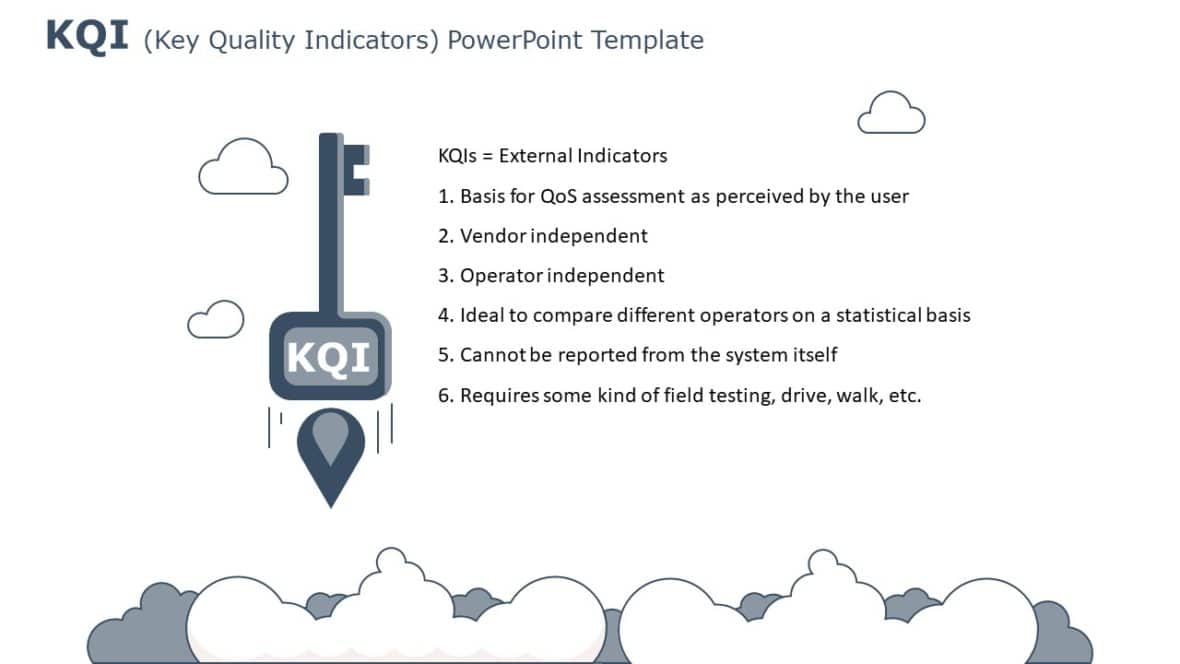 KQI (Key Quality Indicators) PowerPoint Template

KQI

KQIs = External Indicators

1. Basis for QoS assessment as perceived by the user

2. Vendor independent

3. Operator independent

4. Ideal to compare different operators on a statistical basis

5. Cannot be reported from the system itself

6. Requires some kind of field testing, drive, walk, etc.